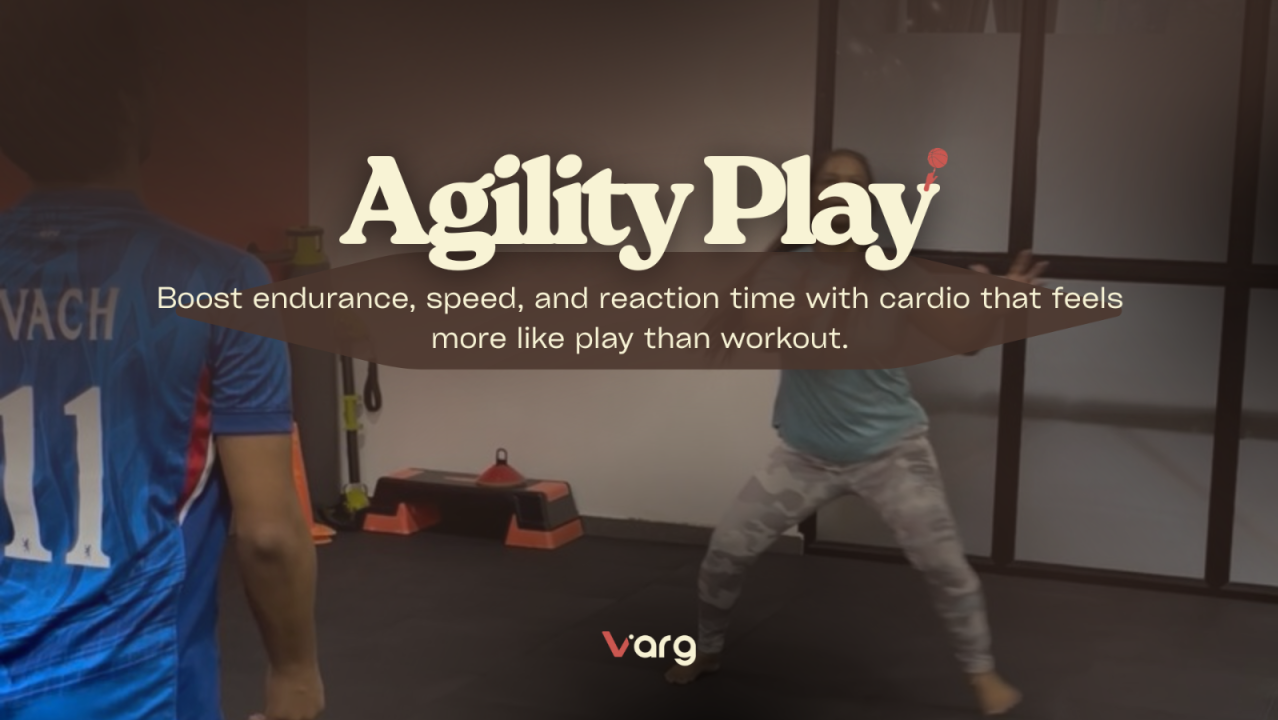 Agility Play

Boost endurance, speed, and reaction time with cardio that feels more like play than workout.

VACH
11

varg